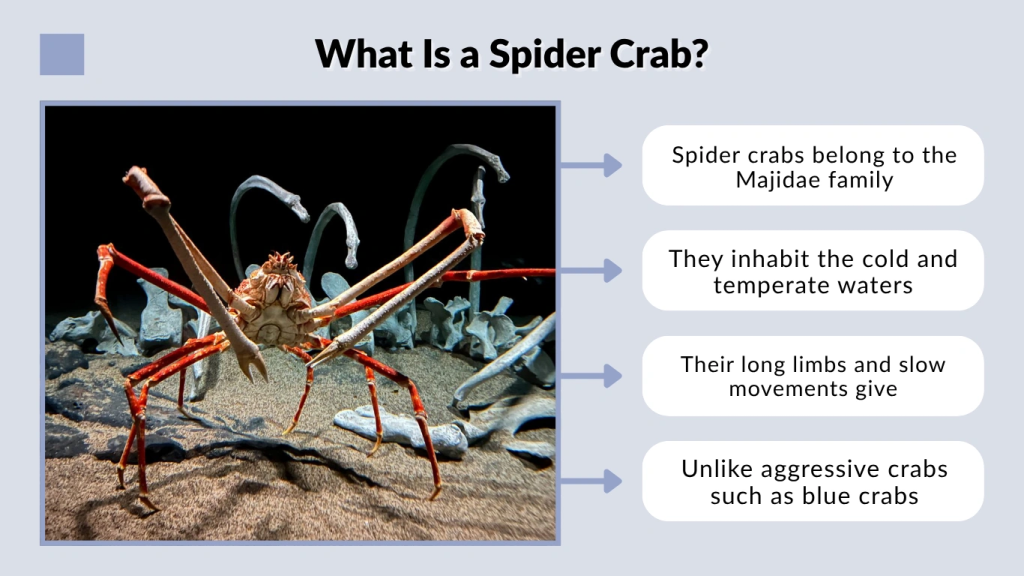 What Is a Spider Crab?

Spider crabs belong to the Majidae family

They inhabit the cold and temperate waters

Their long limbs and slow movements give

Unlike aggressive crabs such as blue crabs